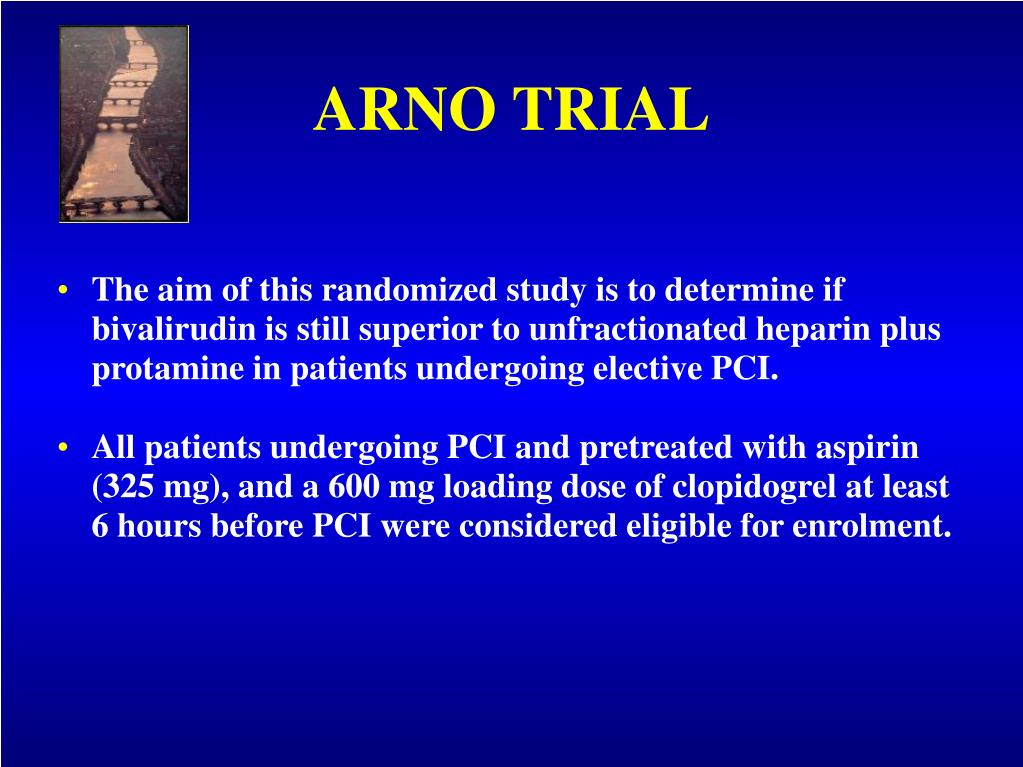 ARNO TRIAL

• The aim of this randomized study is to determine if bivalirudin is still superior to unfractionated heparin plus protamine in patients undergoing elective PCI.

• All patients undergoing PCI and pretreated with aspirin (325 mg), and a 600 mg loading dose of clopidogrel at least 6 hours before PCI were considered eligible for enrolment.